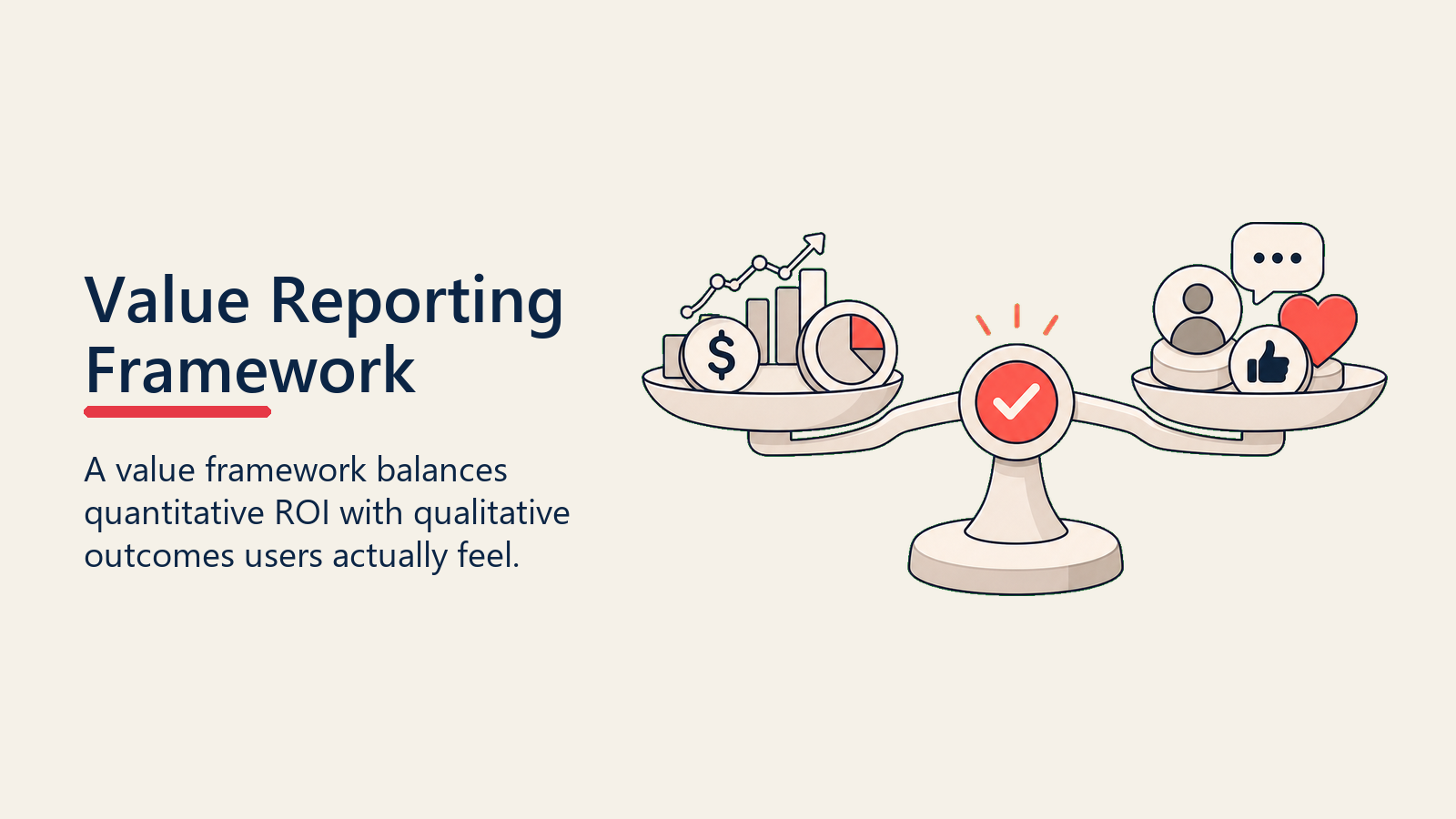 Value Reporting Framework

A value framework balances quantitative ROI with qualitative outcomes users actually feel.

$